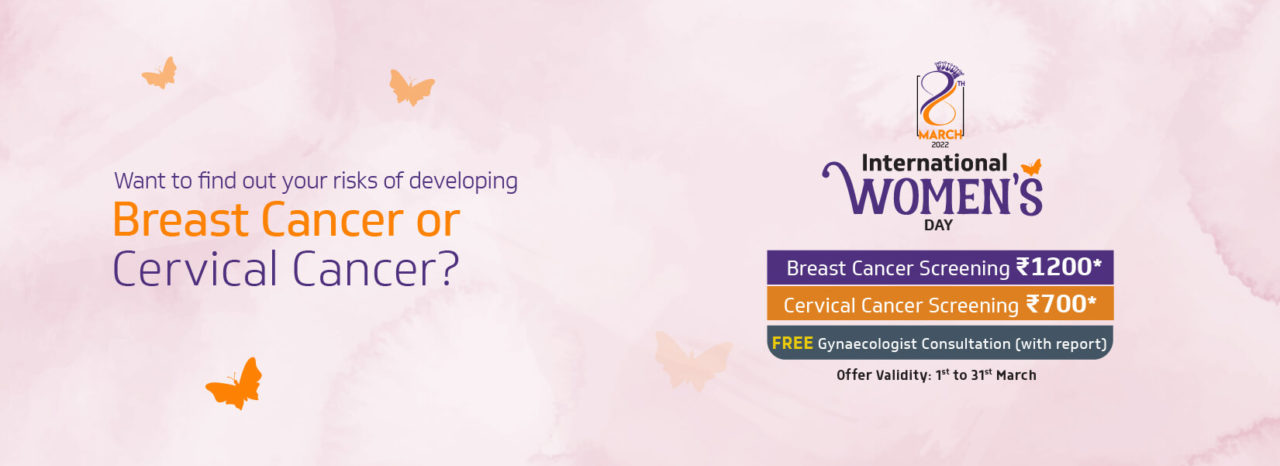 Want to find out your risks of developing
Breast Cancer or Cervical Cancer?

8TH
MARCH
2022
International
WOMEN'S
DAY

Breast Cancer Screening ₹1200*
Cervical Cancer Screening ₹700*
FREE Gynaecologist Consultation (with report)
Offer Validity: 1st to 31st March